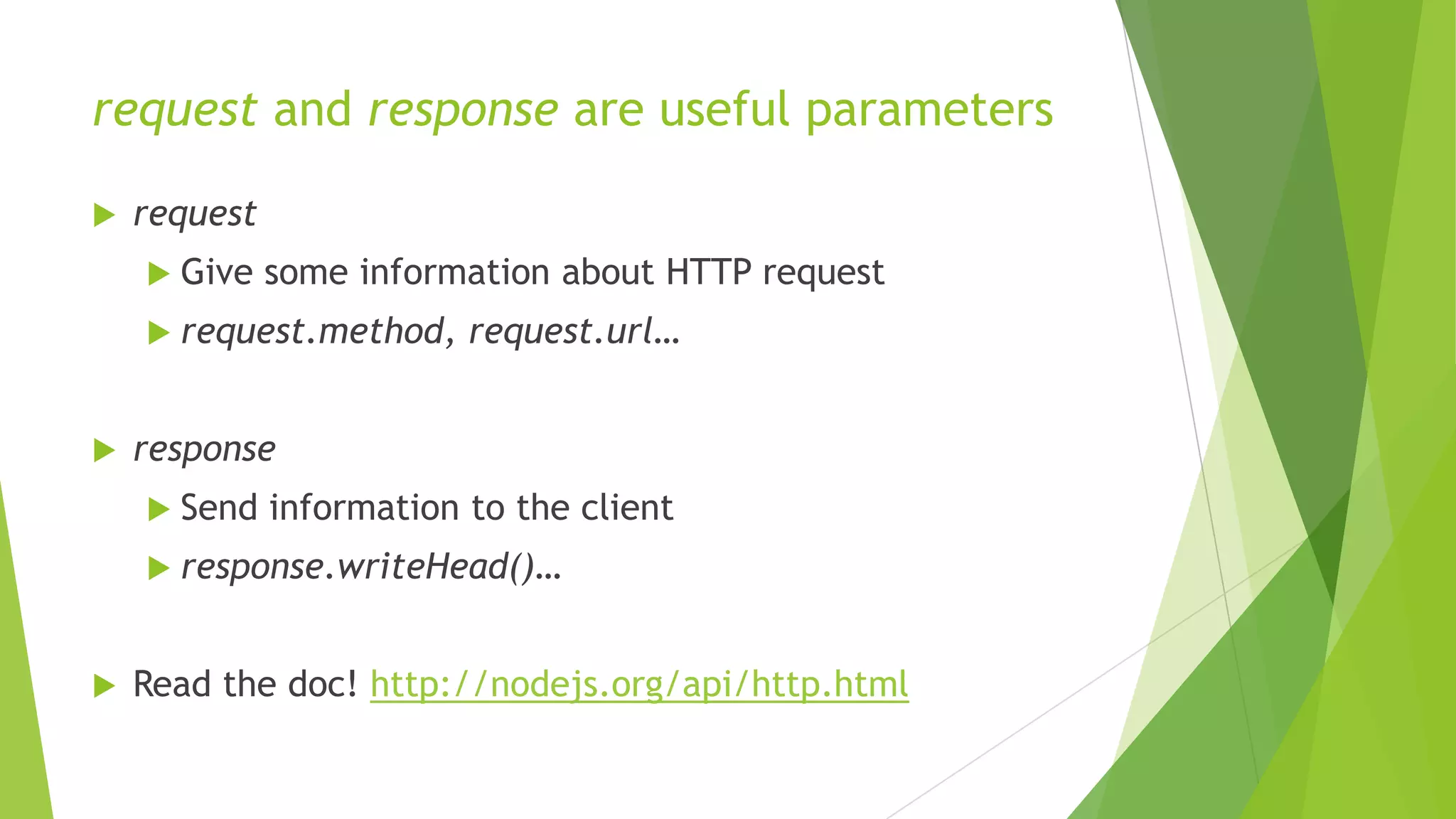 request and response are useful parameters

request

Give some information about HTTP request

request.method, request.url…

response

Send information to the client

response.writeHead()…

Read the doc! http://nodejs.org/api/http.html